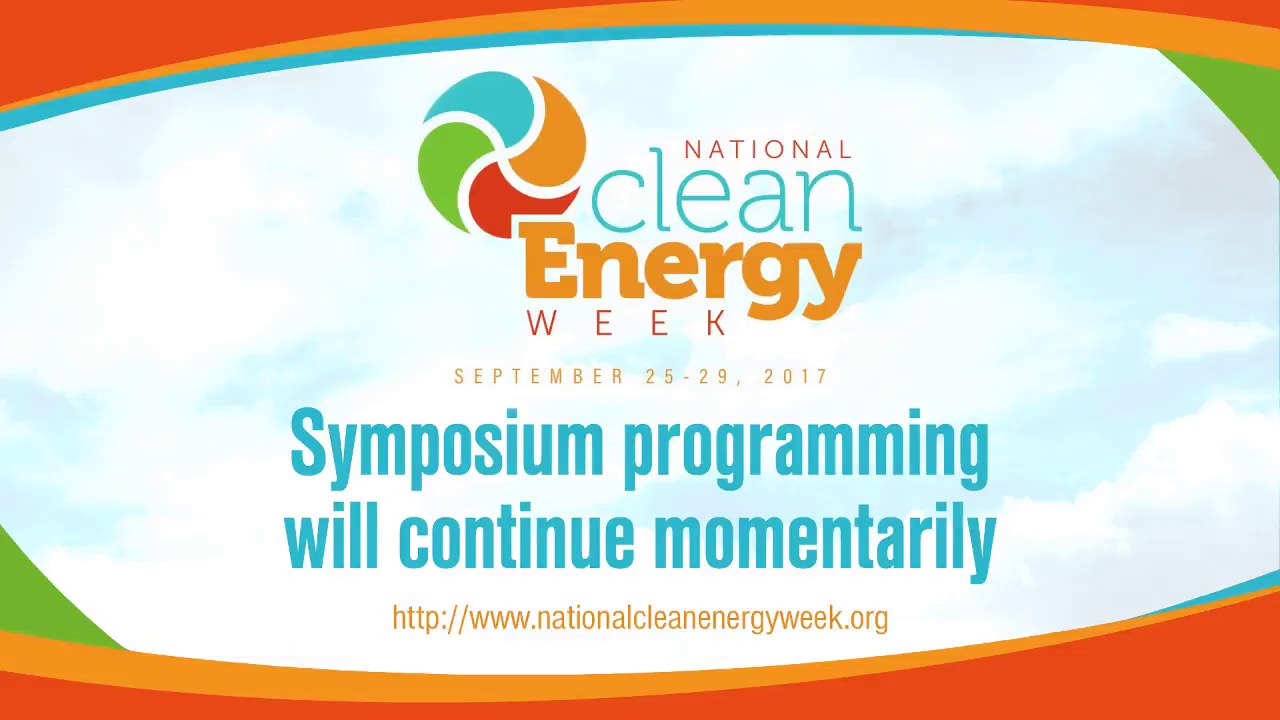 NATIONAL
clean
Energy
WEEK

SEPTEMBER 25-29, 2017

Symposium programming will continue momentarily

http://www.nationalcleanenergyweek.org